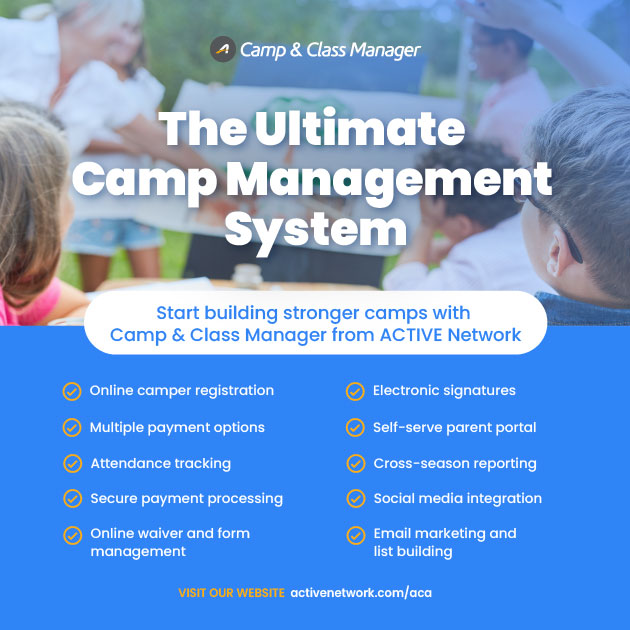 Camp & Class Manager

The Ultimate Camp Management System

Start building stronger camps with Camp & Class Manager from ACTIVE Network

Online camper registration

Multiple payment options

Attendance tracking

Secure payment processing

Online waiver and form management

Electronic signatures

Self-serve parent portal

Cross-season reporting

Social media integration

Email marketing and list building

VISIT OUR WEBSITE activenetwork.com/aca